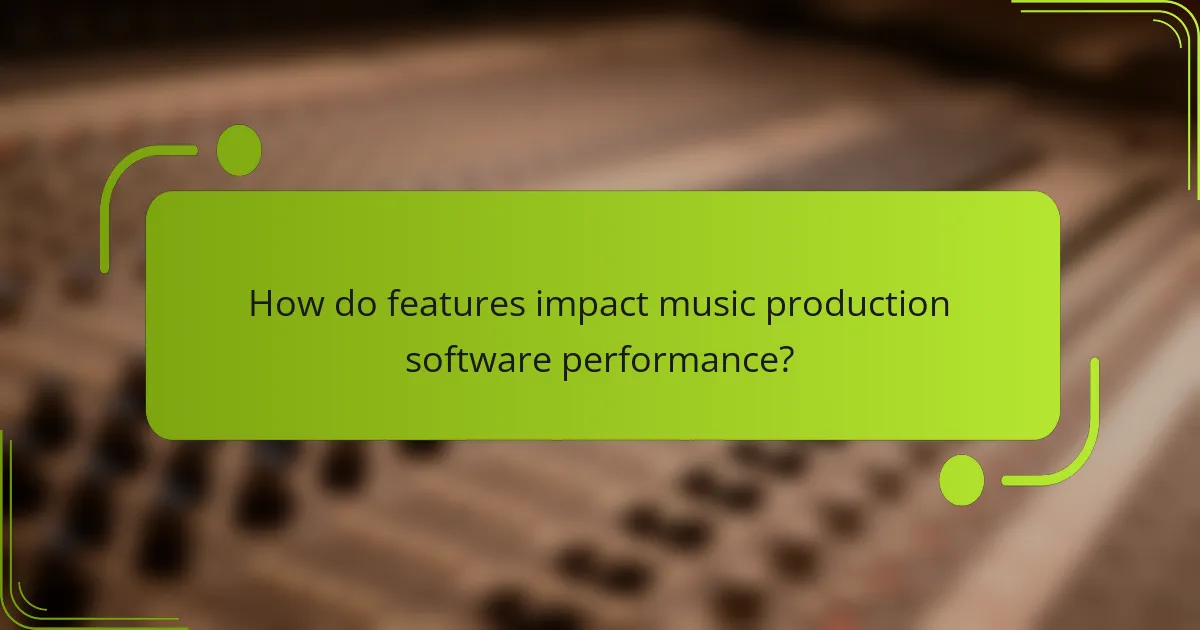 How do features impact music production software performance?